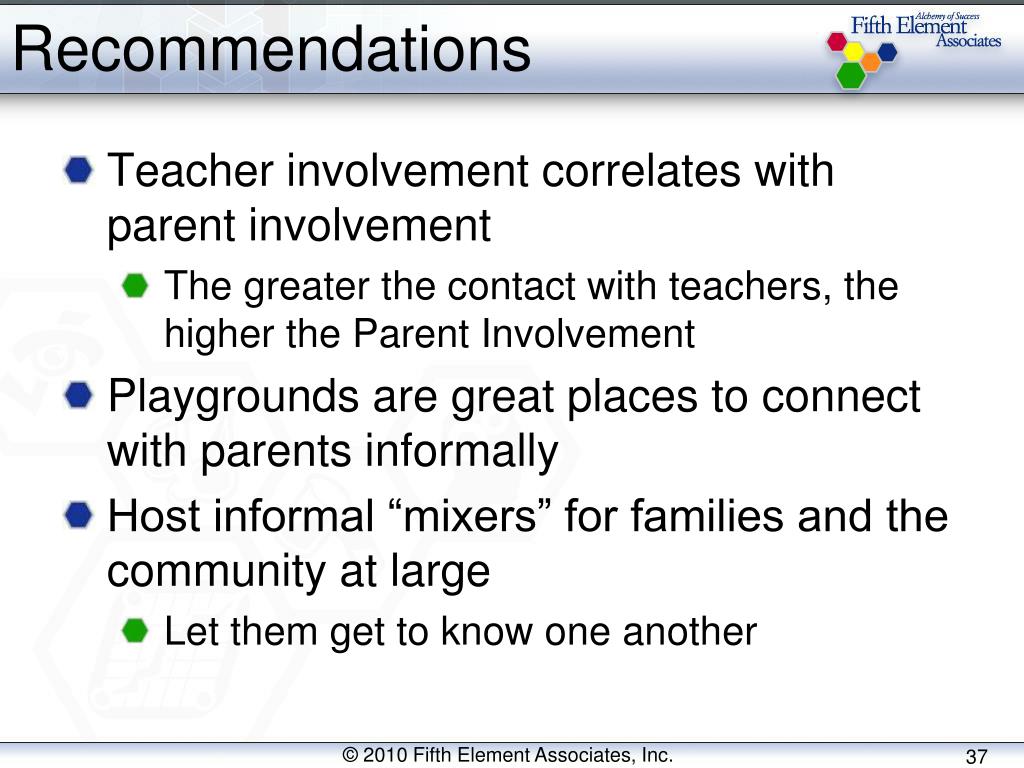 Recommendations

Alchemy of Success
Fifth Element Associates

Teacher involvement correlates with parent involvement

The greater the contact with teachers, the higher the Parent Involvement

Playgrounds are great places to connect with parents informally

Host informal “mixers” for families and the community at large

Let them get to know one another

© 2010 Fifth Element Associates, Inc.

37